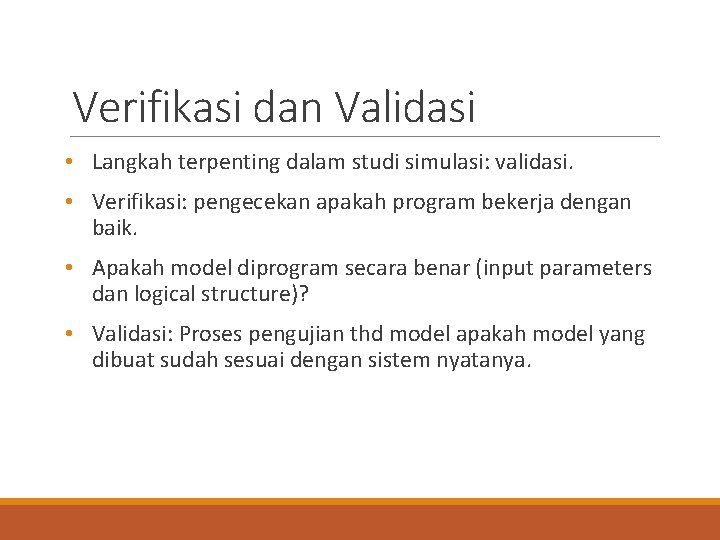 Verifikasi dan Validasi

• Langkah terpenting dalam studi simulasi: validasi.

• Verifikasi: pengecekan apakah program bekerja dengan baik.

• Apakah model diprogram secara benar (input parameters dan logical structure)?

• Validasi: Proses pengujian thd model apakah model yang dibuat sudah sesuai dengan sistem nyatanya.